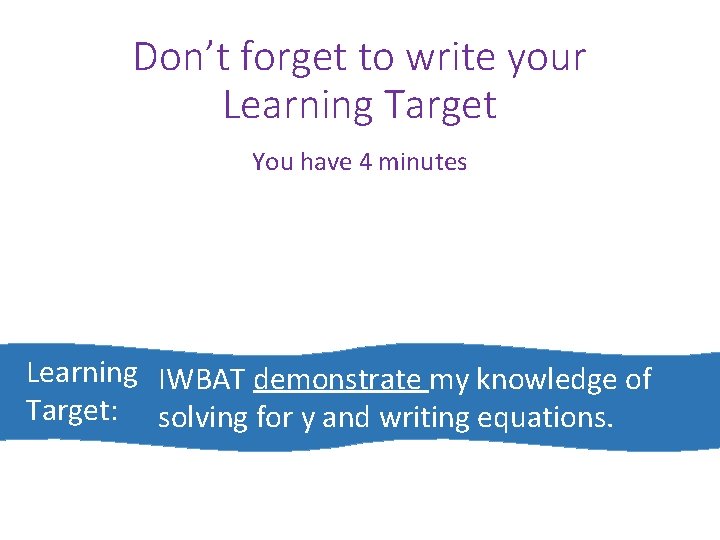 Don't forget to write your Learning Target

You have 4 minutes

Learning Target:

IWBAT demonstrate my knowledge of solving for y and writing equations.